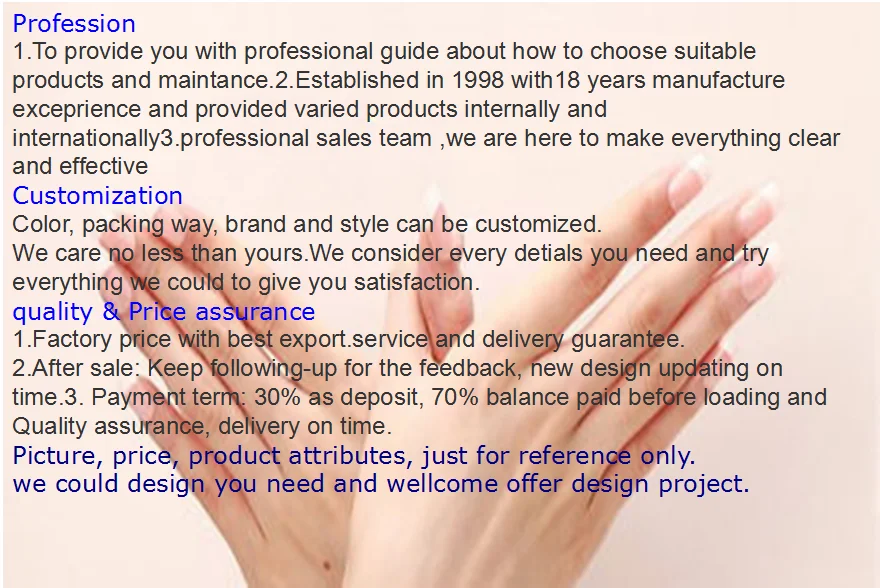 Profession
1.To provide you with professional guide about how to choose suitable products and maintance.2.Established in 1998 with18 years manufacture exceprience and provided varied products internally and internationally3.professional sales team ,we are here to make everything clear and effective
Customization
Color, packing way, brand and style can be customized.
We care no less than yours.We consider every detials you need and try everything we could to give you satisfaction.
quality & Price assurance
1.Factory price with best export.service and delivery guarantee.
2.After sale: Keep following-up for the feedback, new design updating on time.3. Payment term: 30% as deposit, 70% balance paid before loading and Quality assurance, delivery on time.
Picture, price, product attributes, just for reference only.
we could design you need and wellcome offer design project.